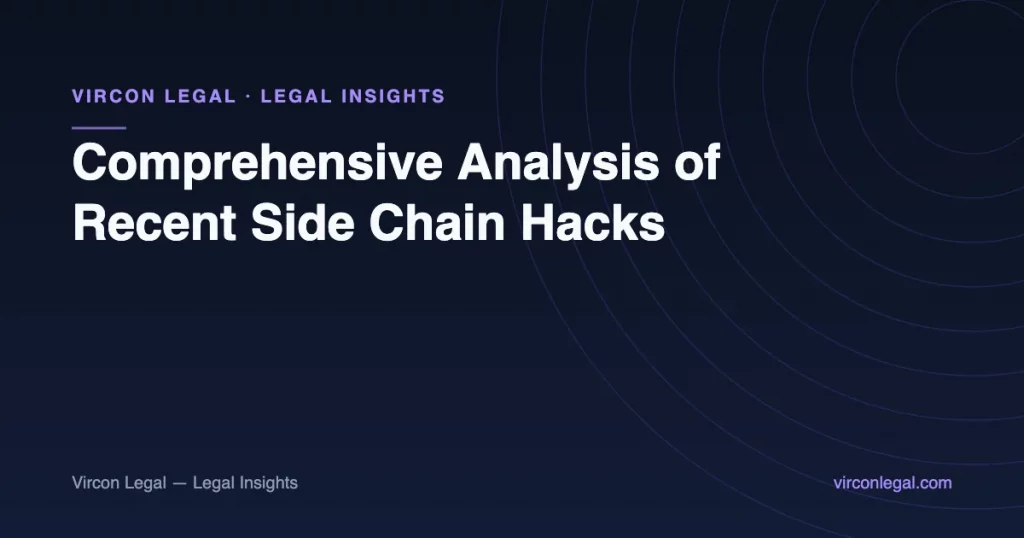 VIRCON LEGAL · LEGAL INSIGHTS

Comprehensive Analysis of Recent Side Chain Hacks

Vircon Legal — Legal Insights

virconlegal.com